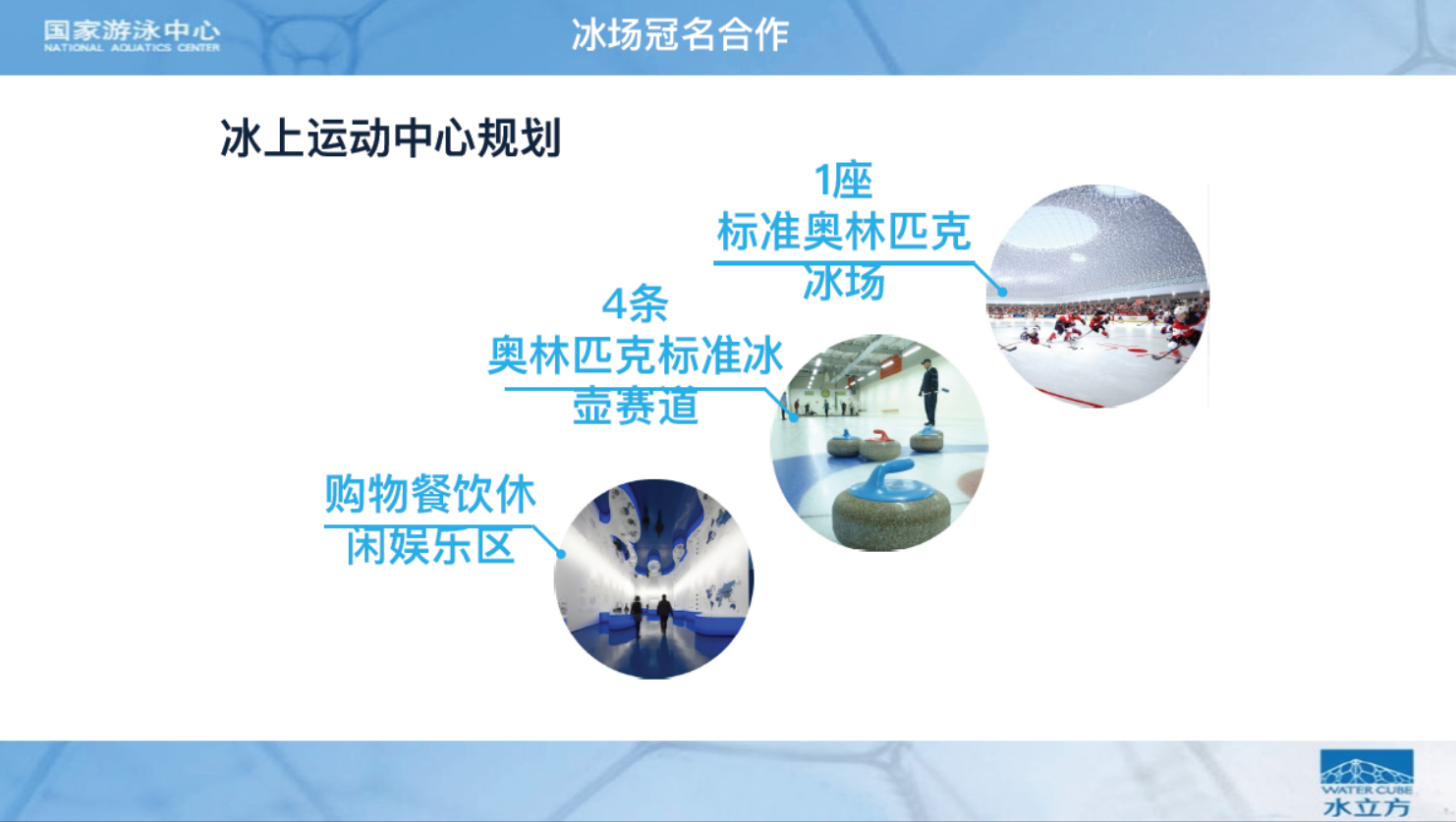 国家游泳中心
NATIONAL AQUATICS CENTER

冰场冠名合作

冰上运动中心规划

1座
标准奥林匹克
冰场

4条
奥林匹克标准冰
壶赛道

购物餐饮休
闲娱乐区

WATER CUBE
水立方